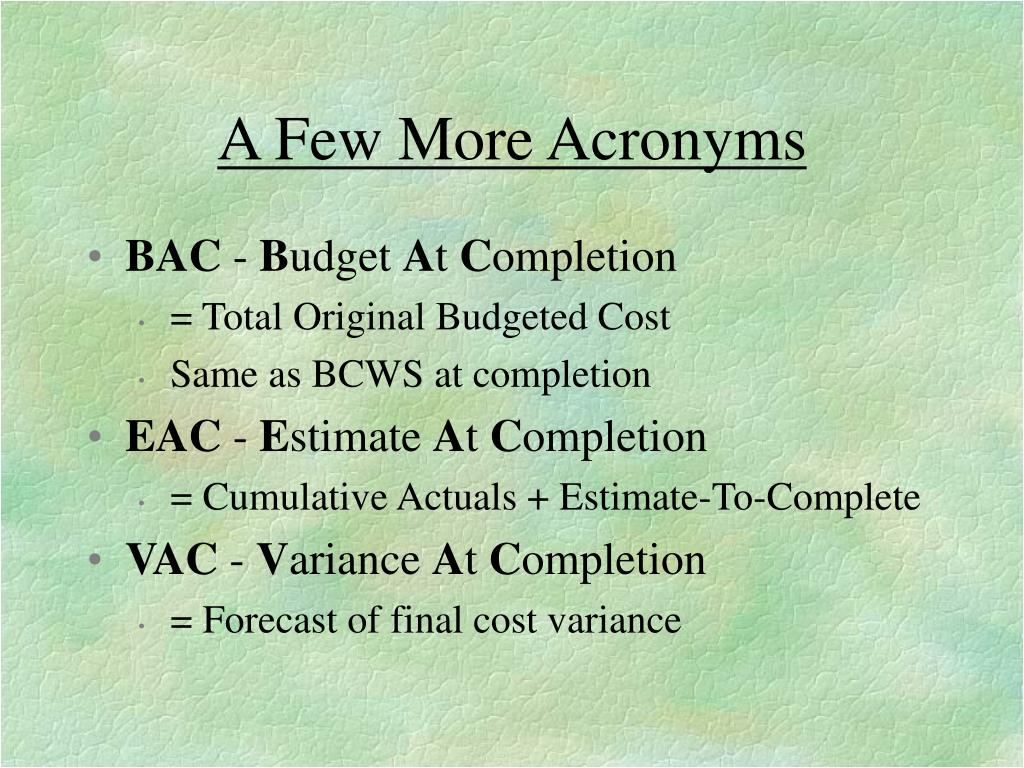 A Few More Acronyms

• BAC - Budget At Completion
  • = Total Original Budgeted Cost
  • Same as BCWS at completion
• EAC - Estimate At Completion
  • = Cumulative Actuals + Estimate-To-Complete
• VAC - Variance At Completion
  • = Forecast of final cost variance